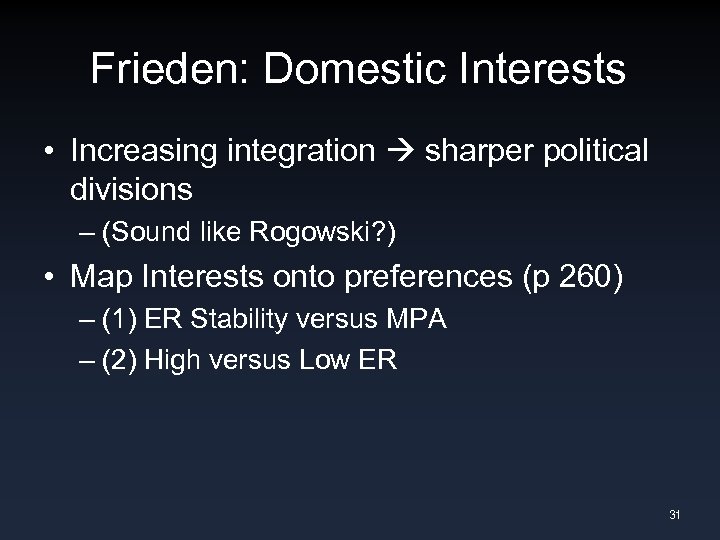 Frieden: Domestic Interests

• Increasing integration → sharper political divisions
– (Sound like Rogowski?)

• Map Interests onto preferences (p 260)
– (1) ER Stability versus MPA
– (2) High versus Low ER

31